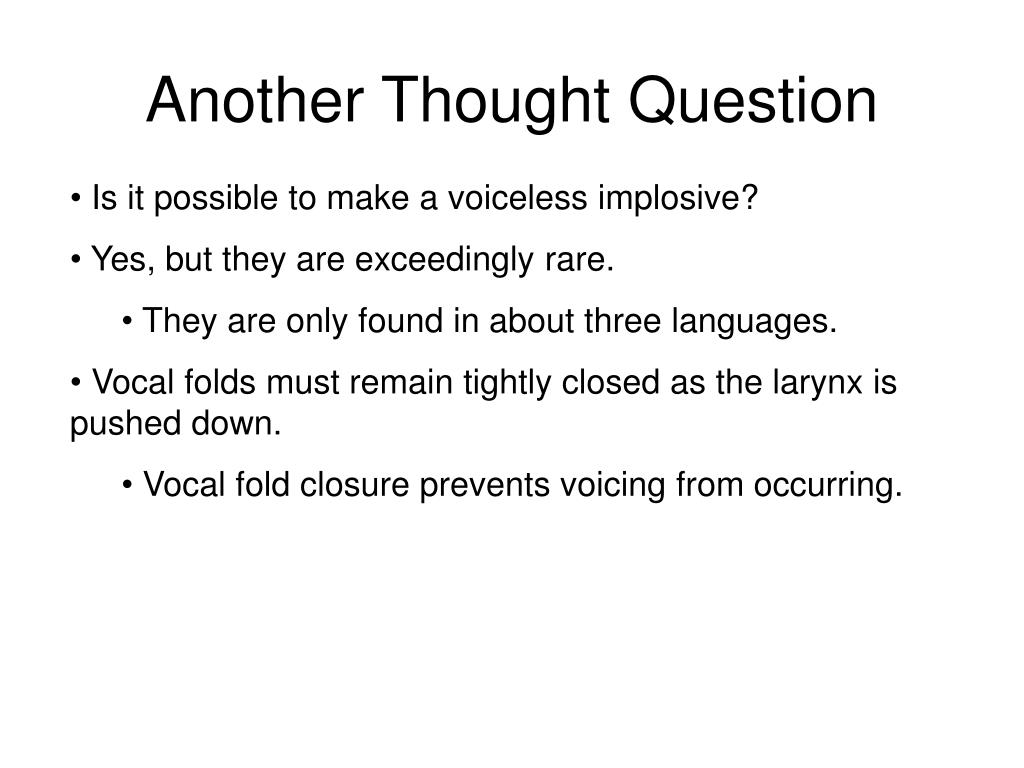 Another Thought Question

• Is it possible to make a voiceless implosive?

• Yes, but they are exceedingly rare.

• They are only found in about three languages.

• Vocal folds must remain tightly closed as the larynx is pushed down.

• Vocal fold closure prevents voicing from occurring.